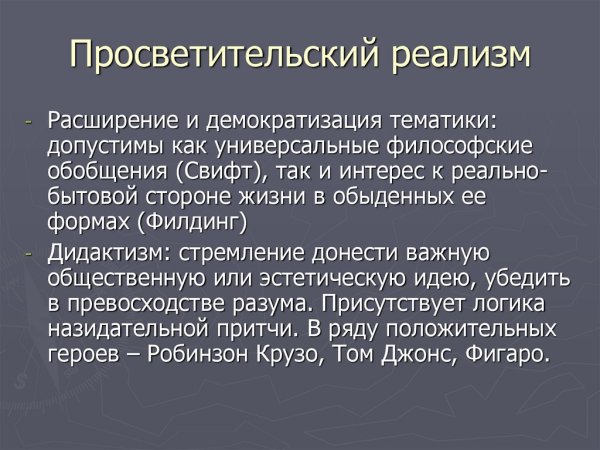 Просветительский реализм

- Расширение и демократизация тематики: допустимы как универсальные философские обобщения (Свифт), так и интерес к реально-бытовой стороне жизни в обыденных ее формах (Филдинг)
- Дидактизм: стремление донести важную общественную или эстетическую идею, убедить в превосходстве разума. Присутствует логика назидательной притчи. В ряду положительных героев – Робинзон Крузо, Том Джонс, Фигаро.